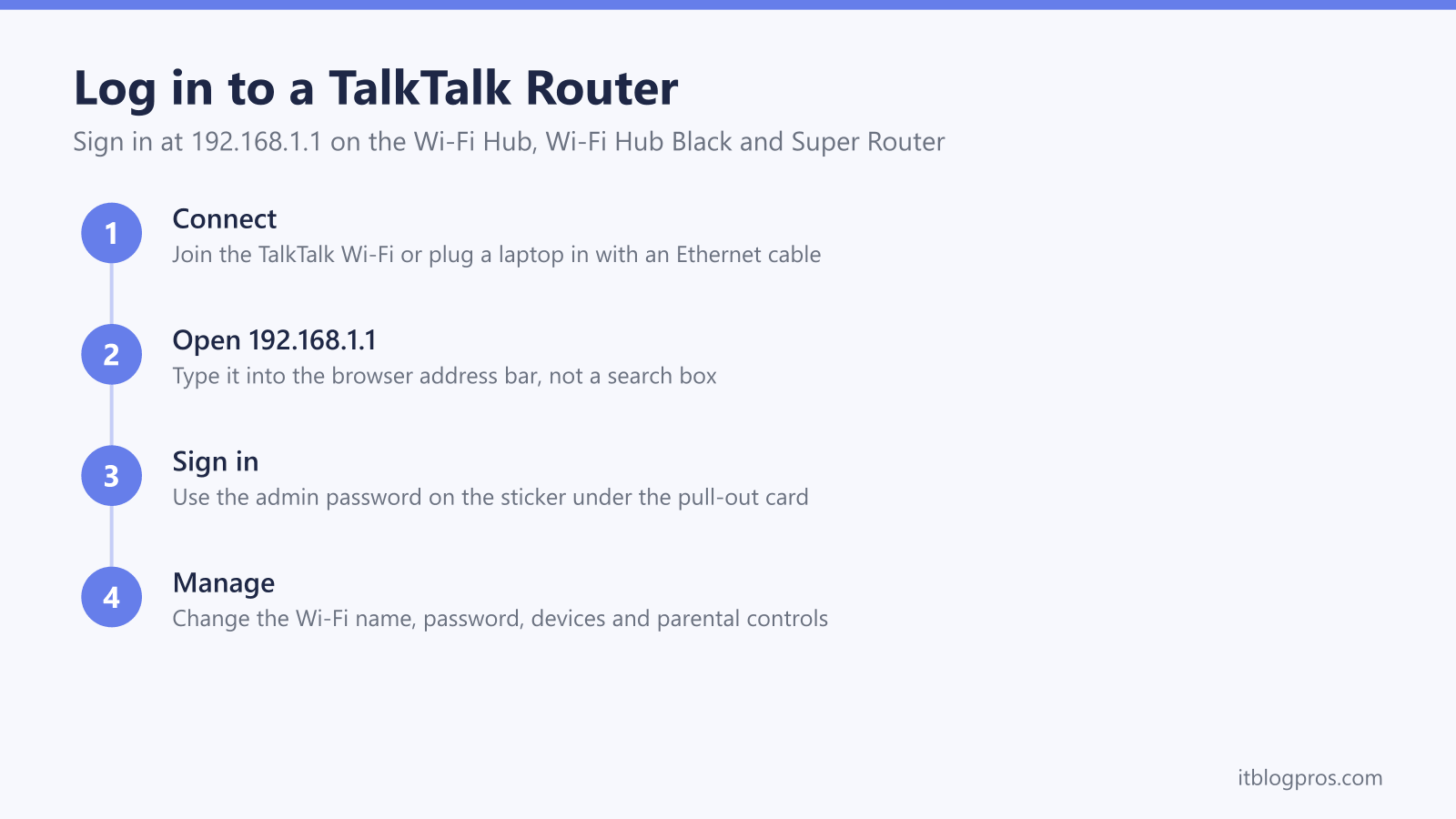 Log in to a TalkTalk Router

Sign in at 192.168.1.1 on the Wi-Fi Hub, Wi-Fi Hub Black and Super Router

1
Connect
Join the TalkTalk Wi-Fi or plug a laptop in with an Ethernet cable

2
Open 192.168.1.1
Type it into the browser address bar, not a search box

3
Sign in
Use the admin password on the sticker under the pull-out card

4
Manage
Change the Wi-Fi name, password, devices and parental controls

itblogpros.com